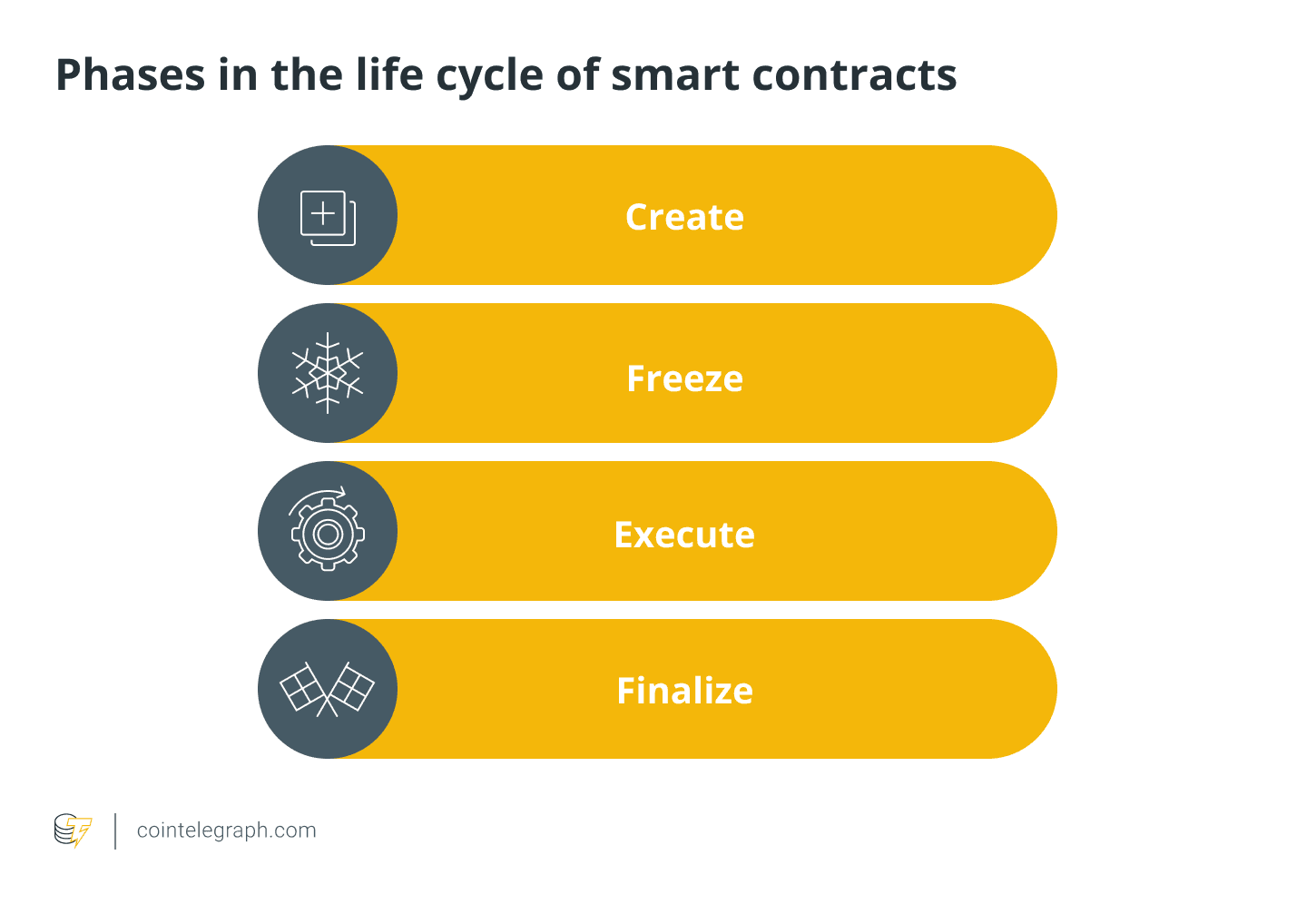 Phases in the life cycle of smart contracts

Create

Freeze

Execute

Finalize

cointelegraph.com